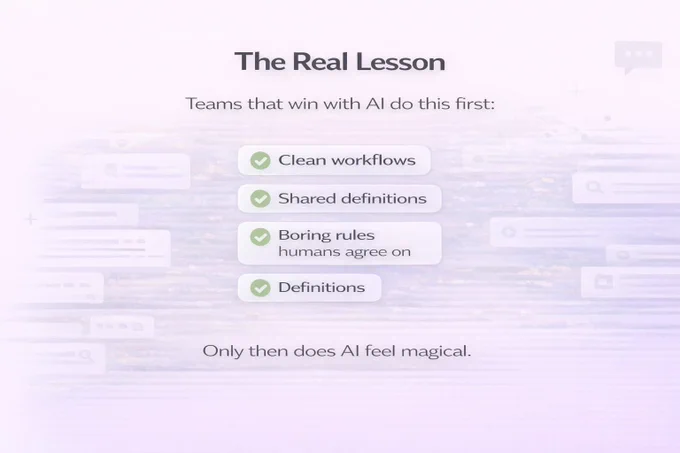 The Real Lesson

Teams that win with AI do this first:

Clean workflows

Shared definitions

Boring rules humans agree on

Definitions

Only then does AI feel magical.